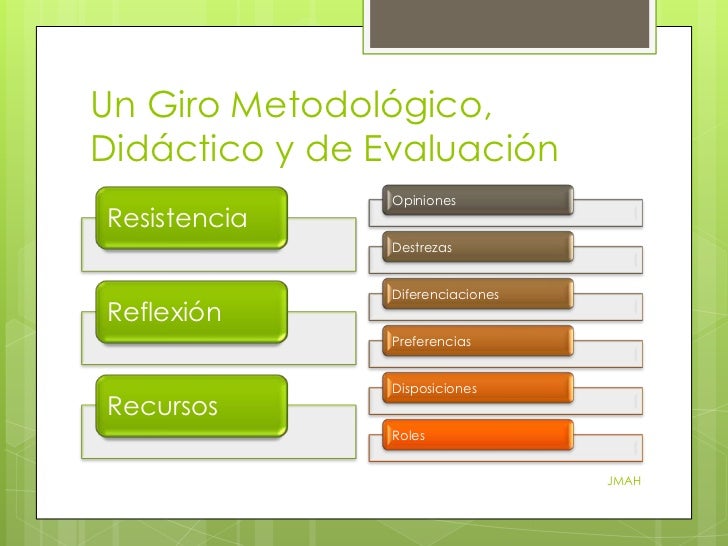 Un Giro Metodológico, Didáctico y de Evaluación

Resistencia

Reflexión

Recursos

Opiniones

Destrezas

Diferenciaciones

Preferencias

Disposiciones

Roles

JMAH